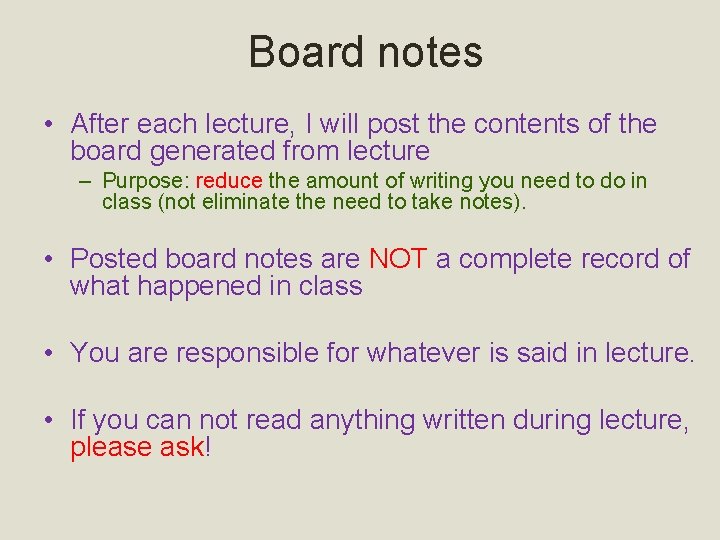 Board notes

• After each lecture, I will post the contents of the board generated from lecture

– Purpose: reduce the amount of writing you need to do in class (not eliminate the need to take notes).

• Posted board notes are NOT a complete record of what happened in class

• You are responsible for whatever is said in lecture.

• If you can not read anything written during lecture, please ask!